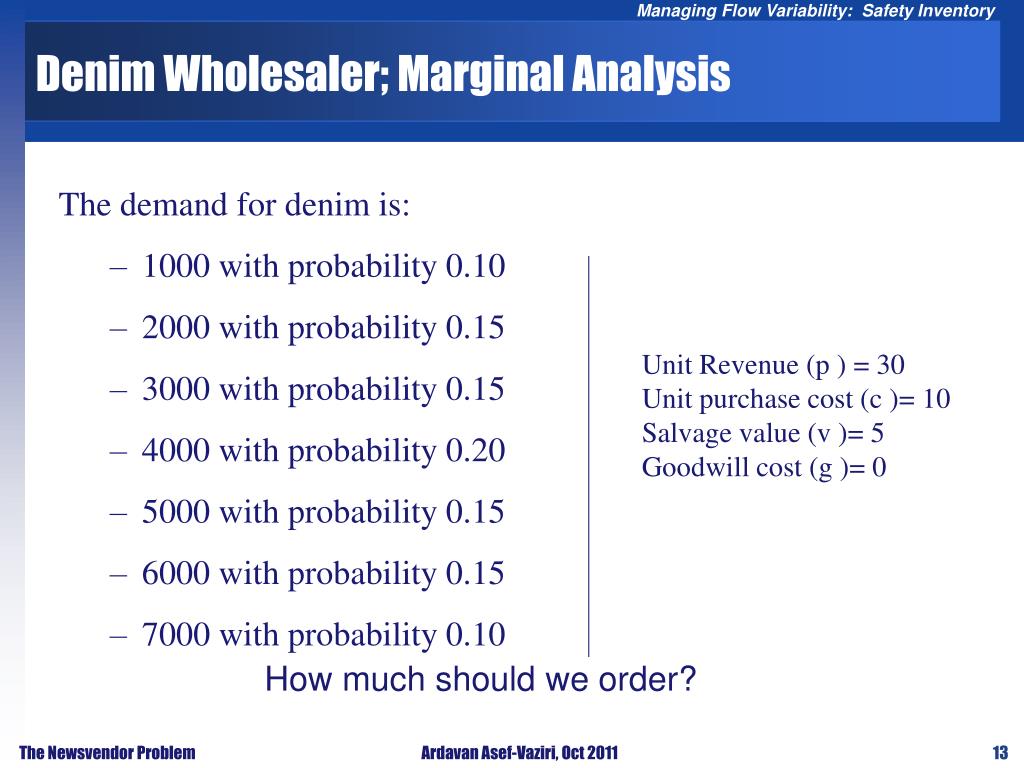 Managing Flow Variability: Safety Inventory

Denim Wholesaler; Marginal Analysis

The demand for denim is:

– 1000 with probability 0.10
– 2000 with probability 0.15
– 3000 with probability 0.15
– 4000 with probability 0.20
– 5000 with probability 0.15
– 6000 with probability 0.15
– 7000 with probability 0.10

Unit Revenue (p ) = 30
Unit purchase cost (c )= 10
Salvage value (v )= 5
Goodwill cost (g )= 0

How much should we order?

The Newsvendor Problem

Ardavan Asef-Vaziri, Oct 2011

13